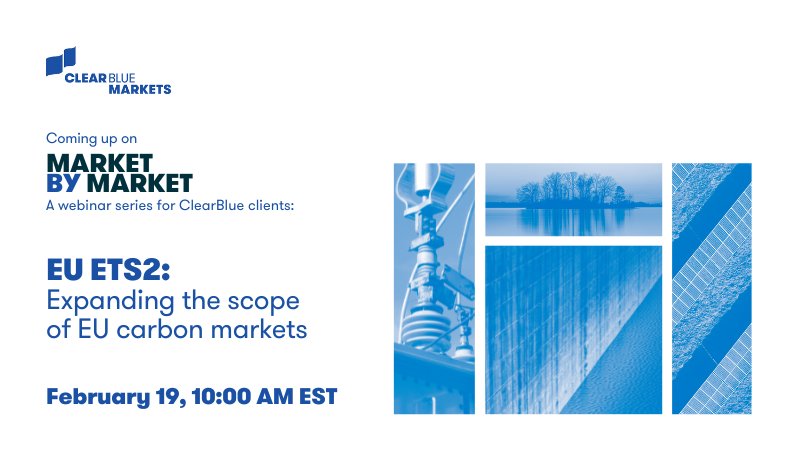 CLEARBLUE MARKETS

Coming up on

MARKET BY MARKET

A webinar series for ClearBlue clients:

EU ETS2:
Expanding the scope of EU carbon markets

February 19, 10:00 AM EST